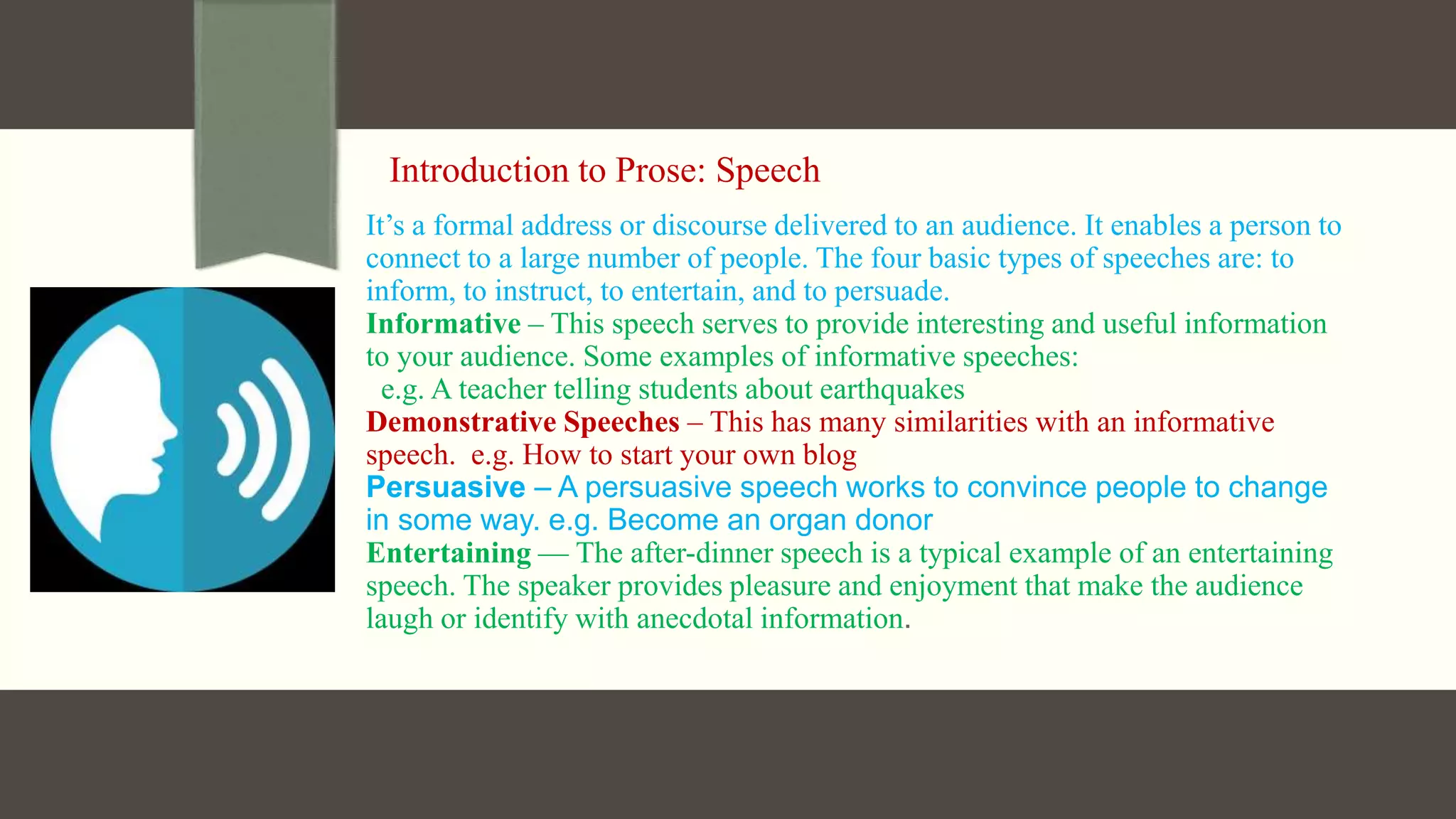 Introduction to Prose: Speech

It's a formal address or discourse delivered to an audience. It enables a person to connect to a large number of people. The four basic types of speeches are: to inform, to instruct, to entertain, and to persuade.

Informative – This speech serves to provide interesting and useful information to your audience. Some examples of informative speeches:
e.g. A teacher telling students about earthquakes

Demonstrative Speeches – This has many similarities with an informative speech. e.g. How to start your own blog

Persuasive – A persuasive speech works to convince people to change in some way. e.g. Become an organ donor

Entertaining — The after-dinner speech is a typical example of an entertaining speech. The speaker provides pleasure and enjoyment that make the audience laugh or identify with anecdotal information.